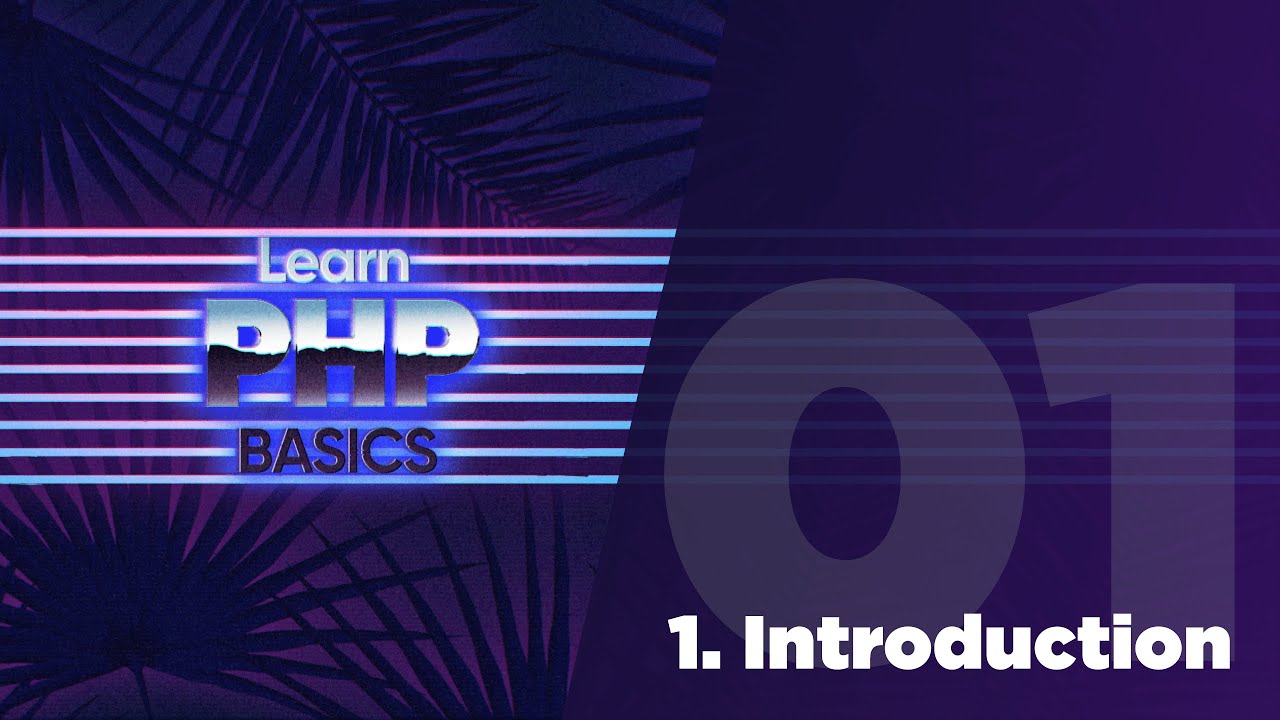 Learn
PHP
BASICS

01

1. Introduction